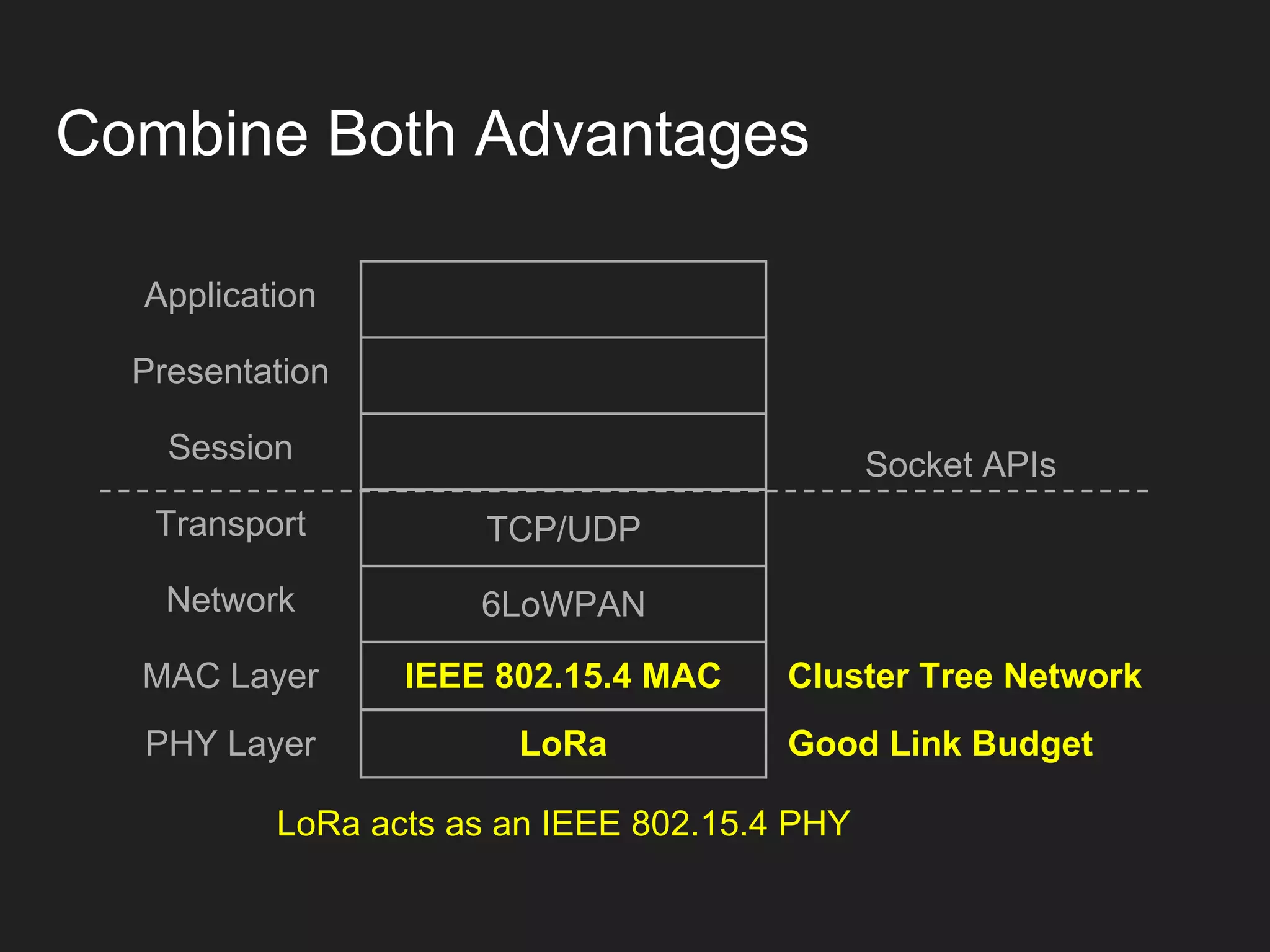 Combine Both Advantages

Application

Presentation

Session

Socket APIs

Transport

TCP/UDP

Network

6LoWPAN

MAC Layer

IEEE 802.15.4 MAC

Cluster Tree Network

PHY Layer

LoRa

Good Link Budget

LoRa acts as an IEEE 802.15.4 PHY